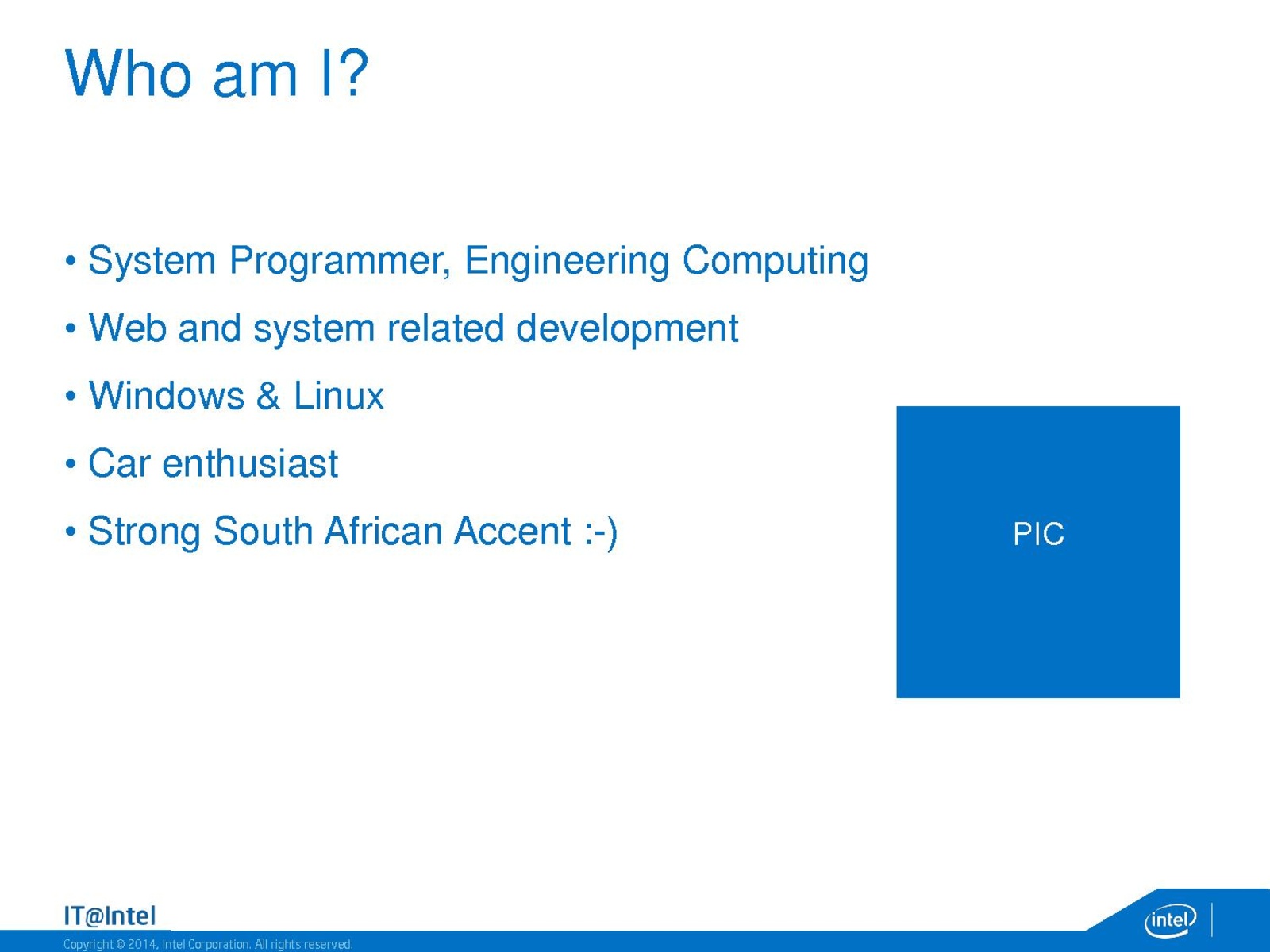 Who am I?

• System Programmer, Engineering Computing
• Web and system related development
• Windows & Linux
• Car enthusiast
• Strong South African Accent :-)

PIC

IT@Intel
Copyright © 2014, Intel Corporation. All rights reserved.

intel